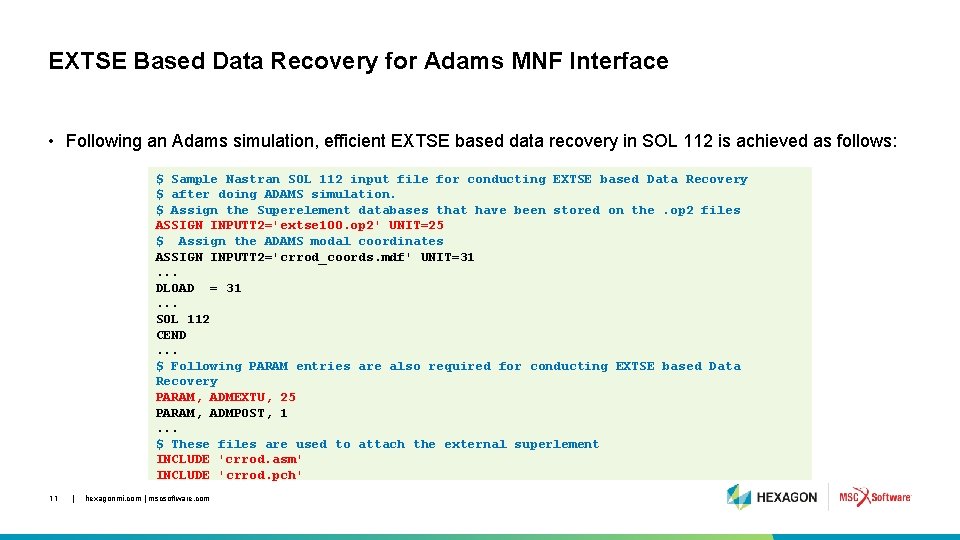 EXTSE Based Data Recovery for Adams MNF Interface

• Following an Adams simulation, efficient EXTSE based data recovery in SOL 112 is achieved as follows:

$ Sample Nastran SOL 112 input file for conducting EXTSE based Data Recovery
$ after doing ADAMS simulation.
$ Assign the Superelement databases that have been stored on the .op2 files
ASSIGN INPUTT2='extse100.op2' UNIT=25
$ Assign the ADAMS modal coordinates
ASSIGN INPUTT2='crrod_coords.mdf' UNIT=31
...
DLOAD = 31
...
SOL 112
CEND
...
$ Following PARAM entries are also required for conducting EXTSE based Data Recovery
PARAM, ADMEXTU, 25
PARAM, ADMPOST, 1
...
$ These files are used to attach the external superlement
INCLUDE 'crrod.asm'
INCLUDE 'crrod.pch'

11 | hexagonmi.com | mscsoftware.com

HEXAGON

MSC Software